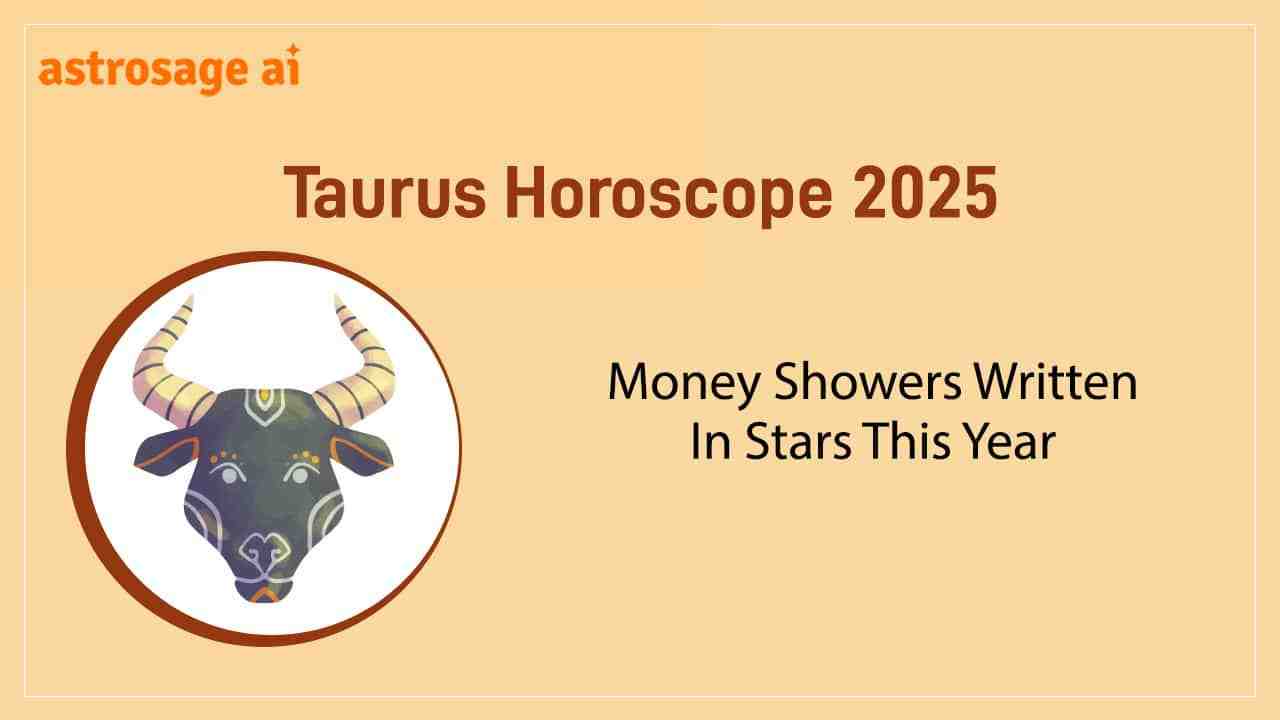 astrosage ai

Taurus Horoscope 2025

Money Showers Written In Stars This Year